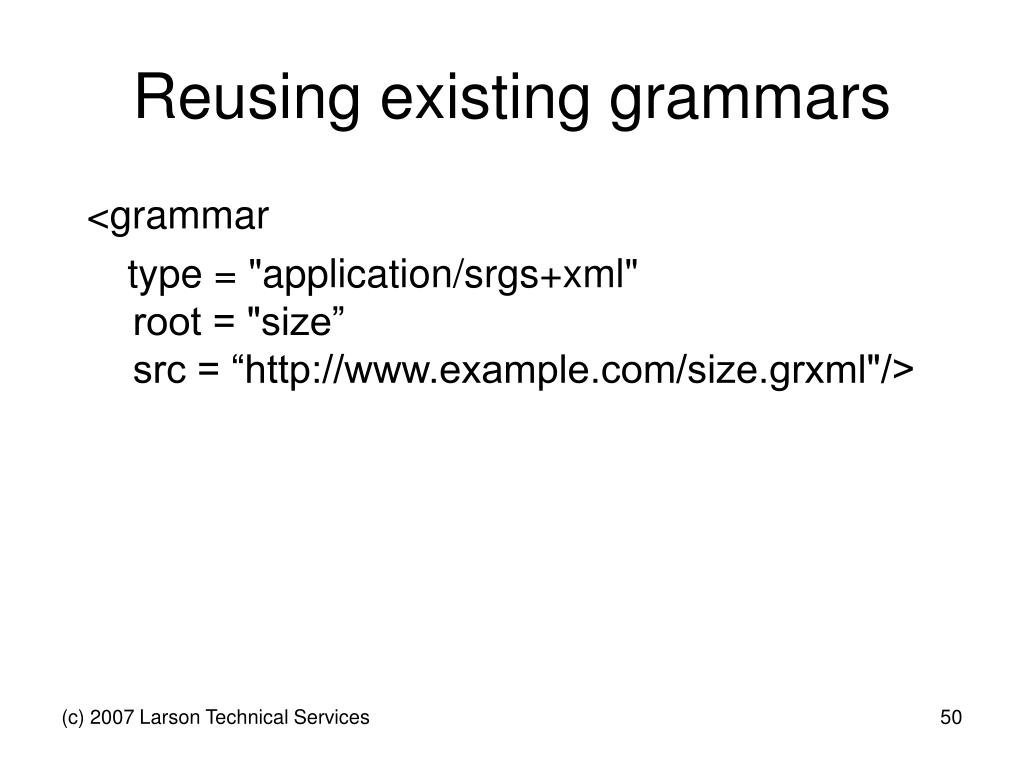 Reusing existing grammars

<grammar

type = "application/srgs+xml"
root = "size”
src = “http://www.example.com/size.grxml"/>

(c) 2007 Larson Technical Services

50